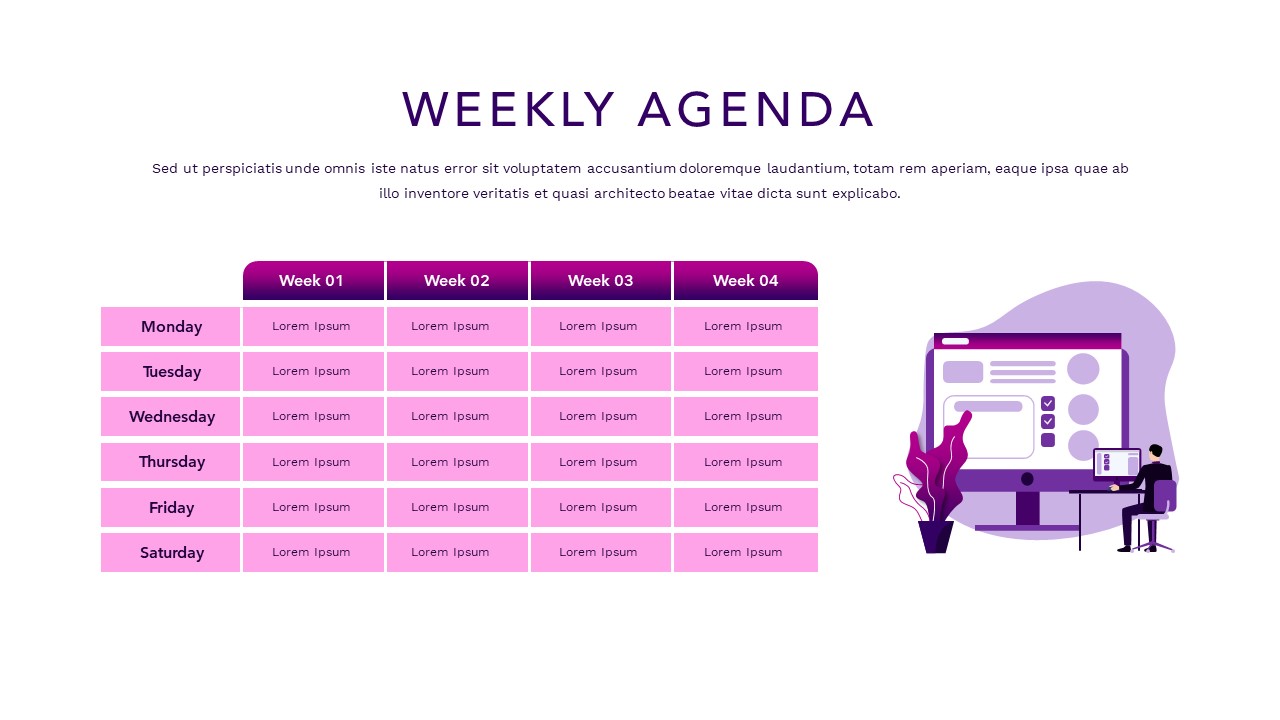 WEEKLY AGENDA

Sed ut perspiciatis unde omnis iste natus error sit voluptatem accusantium doloremque laudantium, totam rem aperiam, eaque ipsa quae ab illo inventore veritatis et quasi architecto beatae vitae dicta sunt explicabo.

| | Week 01 | Week 02 | Week 03 | Week 04 |
|---|---|---|---|---|
| Monday | Lorem Ipsum | Lorem Ipsum | Lorem Ipsum | Lorem Ipsum |
| Tuesday | Lorem Ipsum | Lorem Ipsum | Lorem Ipsum | Lorem Ipsum |
| Wednesday | Lorem Ipsum | Lorem Ipsum | Lorem Ipsum | Lorem Ipsum |
| Thursday | Lorem Ipsum | Lorem Ipsum | Lorem Ipsum | Lorem Ipsum |
| Friday | Lorem Ipsum | Lorem Ipsum | Lorem Ipsum | Lorem Ipsum |
| Saturday | Lorem Ipsum | Lorem Ipsum | Lorem Ipsum | Lorem Ipsum |